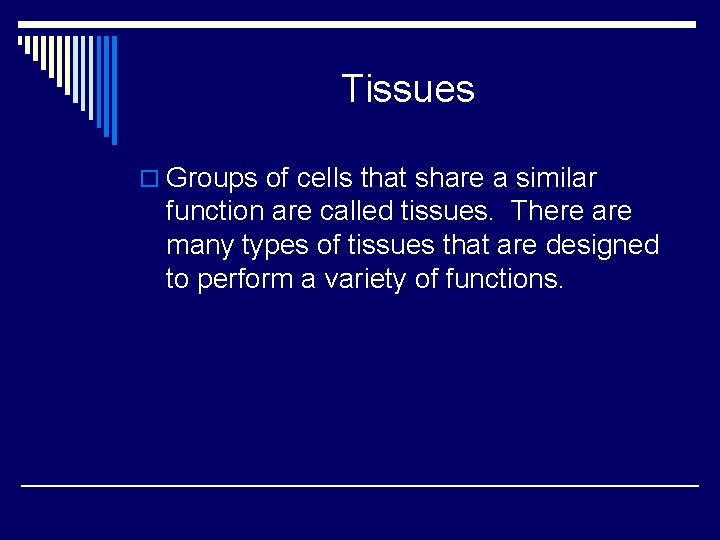 Tissues

Groups of cells that share a similar function are called tissues. There are many types of tissues that are designed to perform a variety of functions.